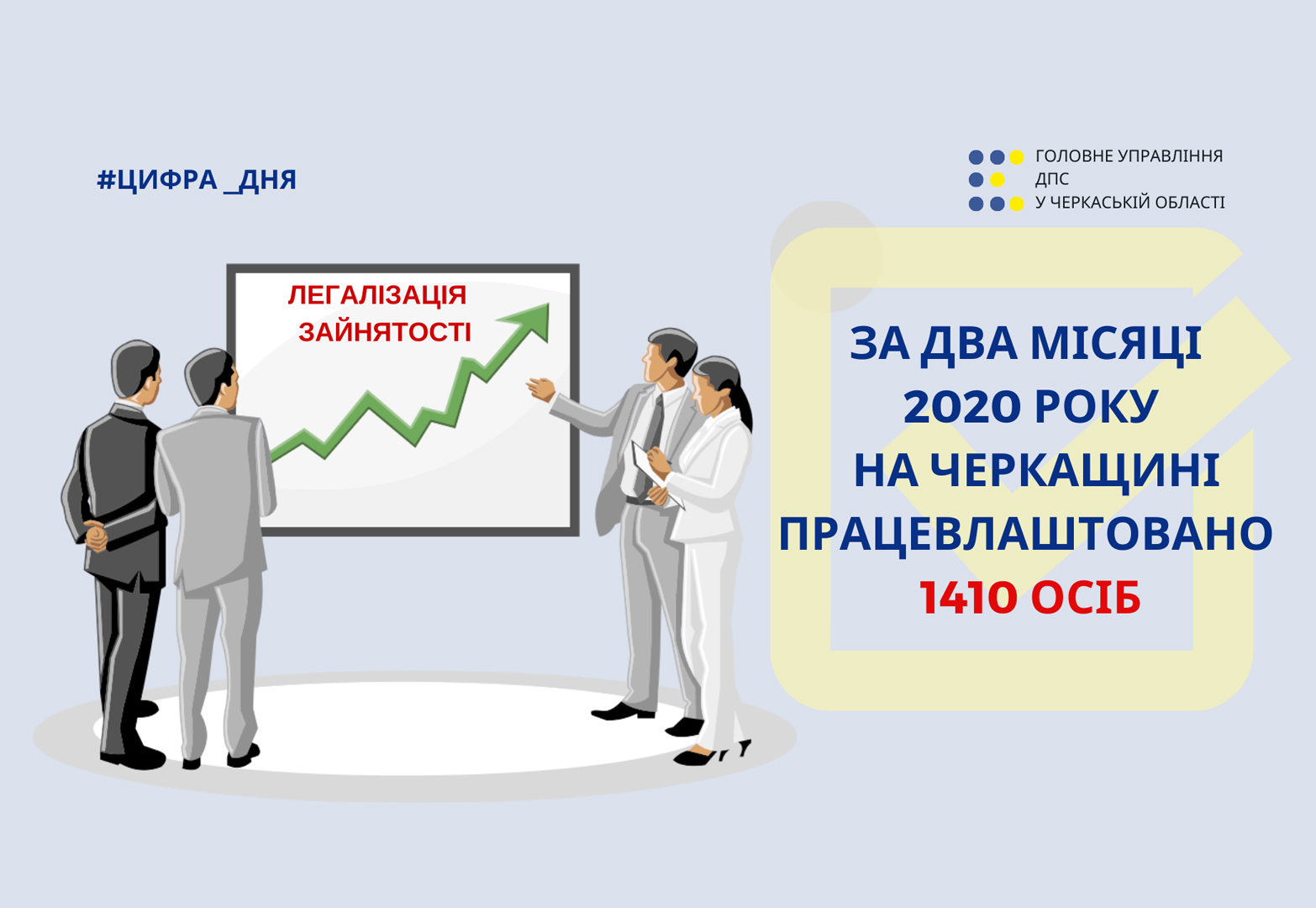 #ЦИФРА _ДНЯ

ГОЛОВНЕ УПРАВЛІННЯ
ДПС
У ЧЕРКАСЬКІЙ ОБЛАСТІ

ЛЕГАЛІЗАЦІЯ
ЗАЙНЯТОСТІ

ЗА ДВА МІСЯЦІ
2020 РОКУ
НА ЧЕРКАЩИНІ
ПРАЦЕВЛАШТОВАНО
1410 ОСІБ